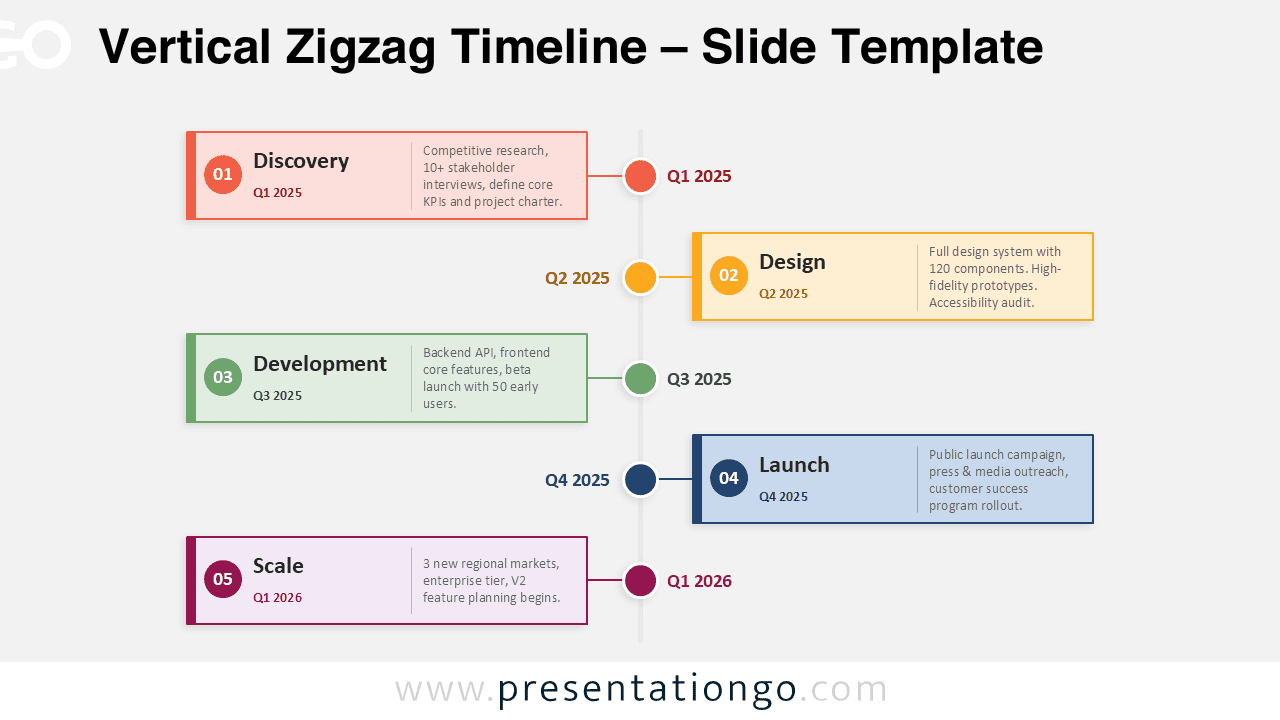 GO

Vertical Zigzag Timeline – Slide Template

01 Discovery
Q1 2025
Competitive research, 10+ stakeholder interviews, define core KPIs and project charter.

Q1 2025

Q2 2025

02 Design
Q2 2025
Full design system with 120 components. High-fidelity prototypes. Accessibility audit.

03 Development
Q3 2025
Backend API, frontend core features, beta launch with 50 early users.

Q3 2025

Q4 2025

04 Launch
Q4 2025
Public launch campaign, press & media outreach, customer success program rollout.

05 Scale
Q1 2026
3 new regional markets, enterprise tier, V2 feature planning begins.

Q1 2026

www.presentationgo.com